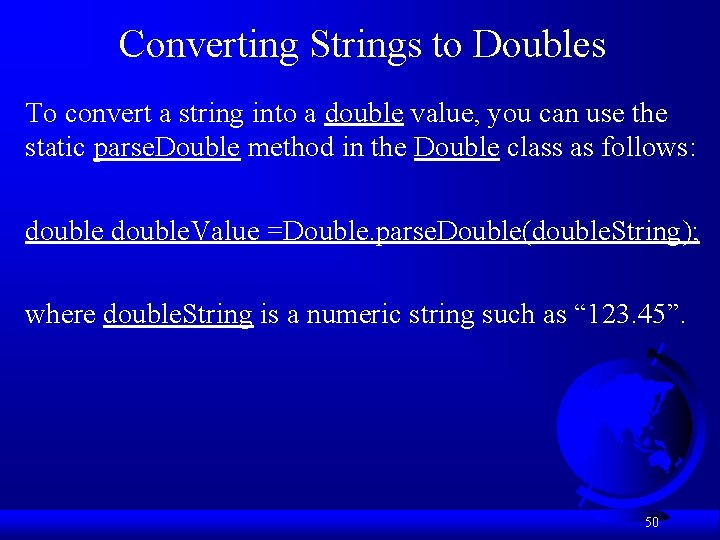 Converting Strings to Doubles

To convert a string into a double value, you can use the static parseDouble method in the Double class as follows:

double doubleValue =Double.parseDouble(doubleString);

where doubleString is a numeric string such as “123.45”.

50